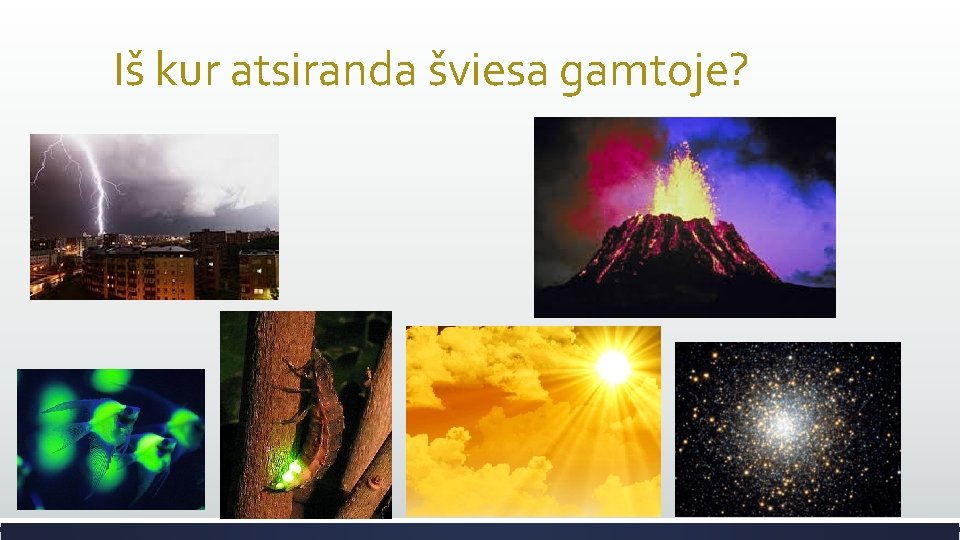 Iš kur atsiranda šviesa gamtoje?